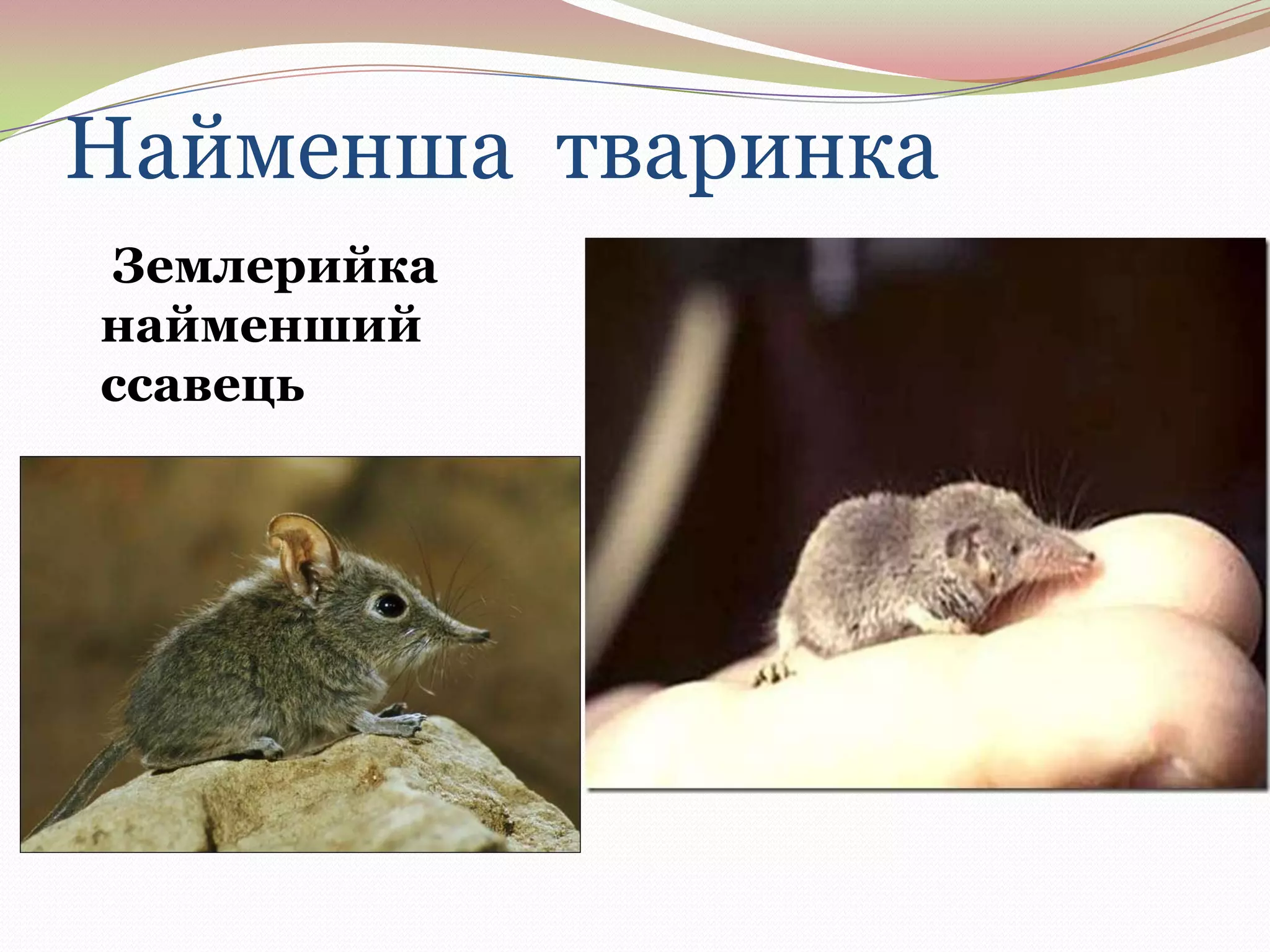 Найменша тваринка

Землерийка найменший ссавець